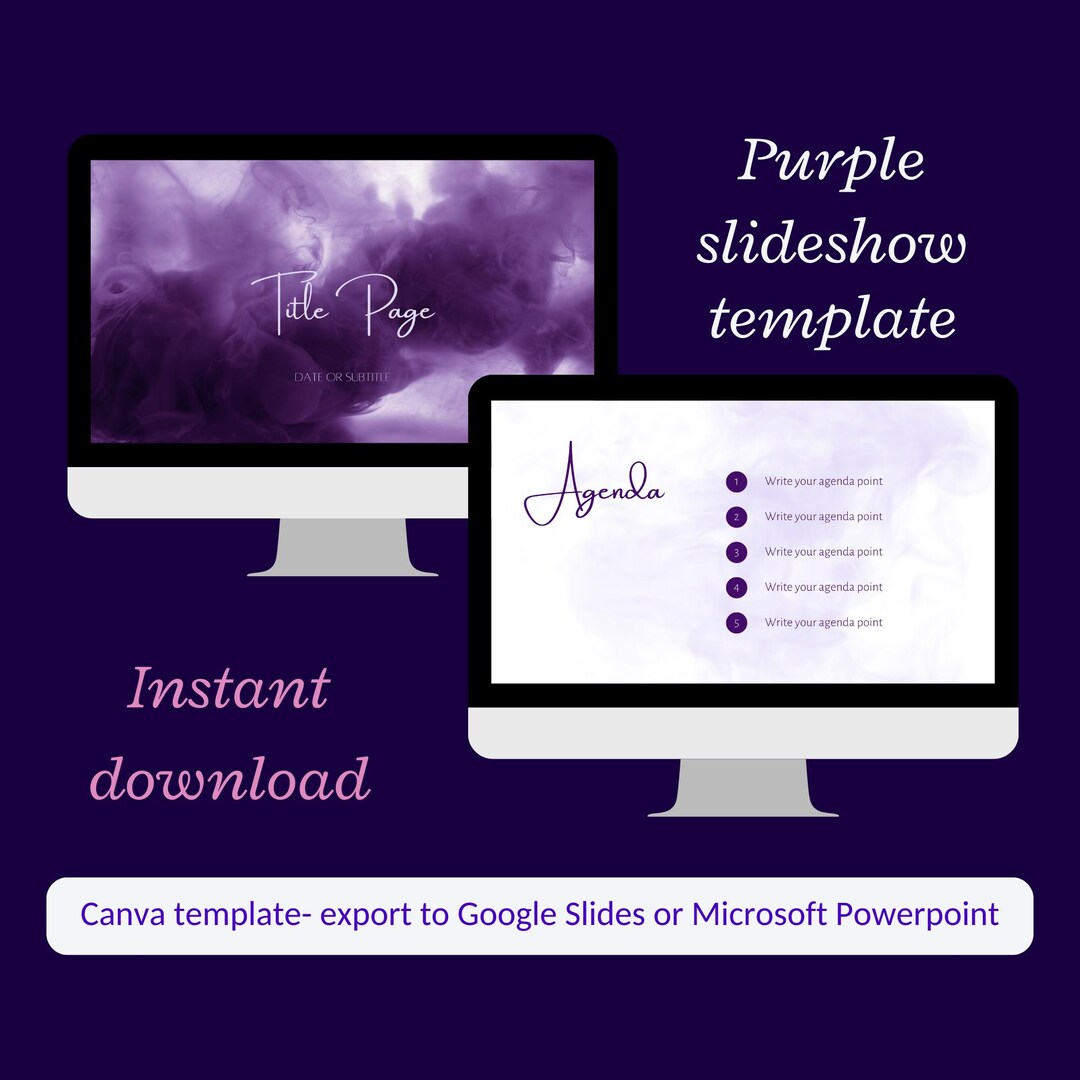 Title Page

DATE OR SUBTITLE

Purple slideshow template

Agenda

1 Write your agenda point
2 Write your agenda point
3 Write your agenda point
4 Write your agenda point
5 Write your agenda point

Instant download

Canva template- export to Google Slides or Microsoft Powerpoint